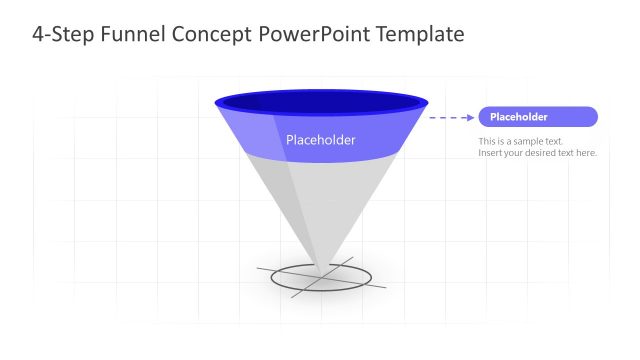 4-Step Funnel Concept PowerPoint Template

Placeholder

Placeholder

This is a sample text. Insert your desired text here.